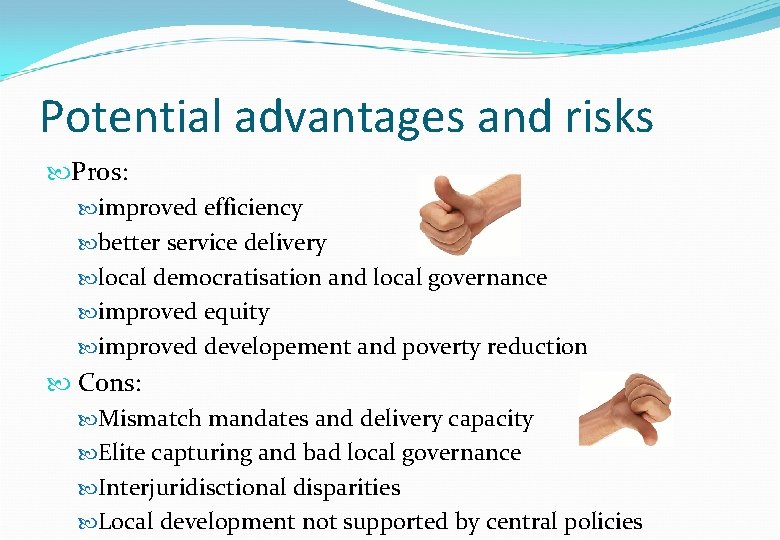 Potential advantages and risks

Pros:

improved efficiency

better service delivery

local democratisation and local governance

improved equity

improved developement and poverty reduction

Cons:

Mismatch mandates and delivery capacity

Elite capturing and bad local governance

Interjuridisctional disparities

Local development not supported by central policies